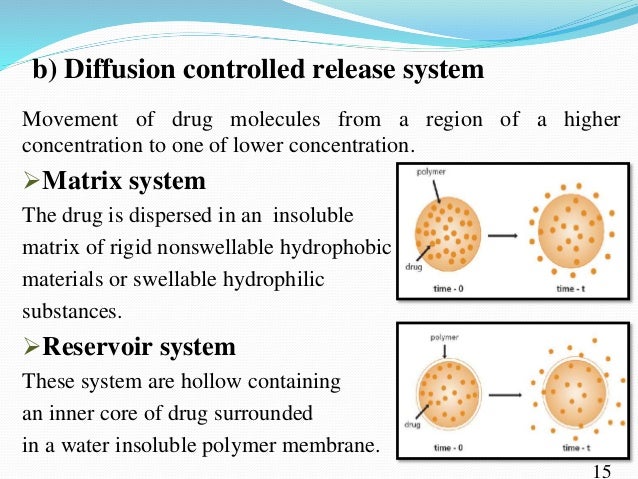 b) Diffusion controlled release system

Movement of drug molecules from a region of a higher concentration to one of lower concentration.

➢Matrix system

The drug is dispersed in an insoluble matrix of rigid nonswellable hydrophobic materials or swellable hydrophilic substances.

polymer

drug

time - 0

time - t

➢Reservoir system

These system are hollow containing an inner core of drug surrounded in a water insoluble polymer membrane.

polymer

drug

time - 0

time - t

15